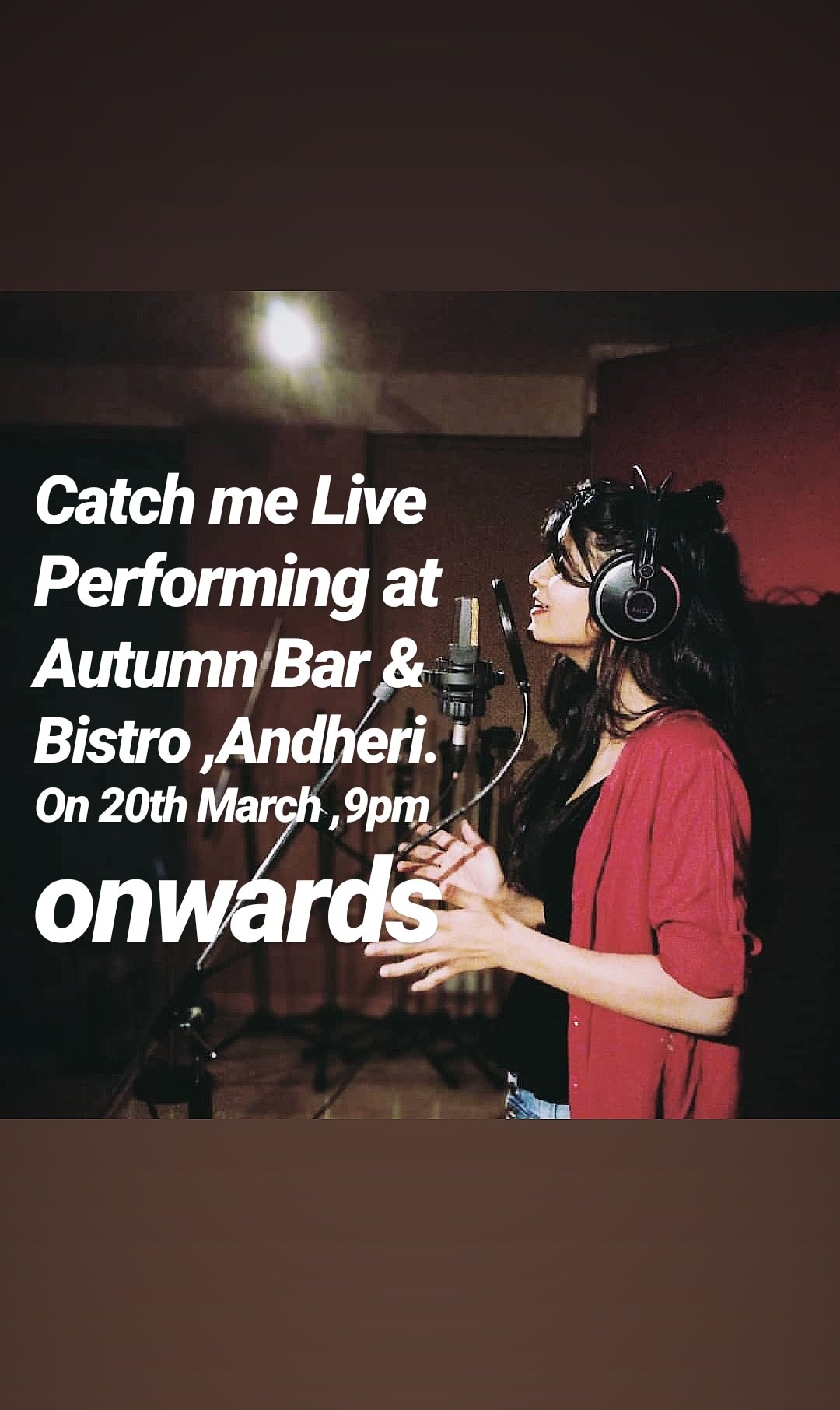 Catch me Live Performing at Autumn Bar & Bistro ,Andheri.
On 20th March ,9pm
onwards